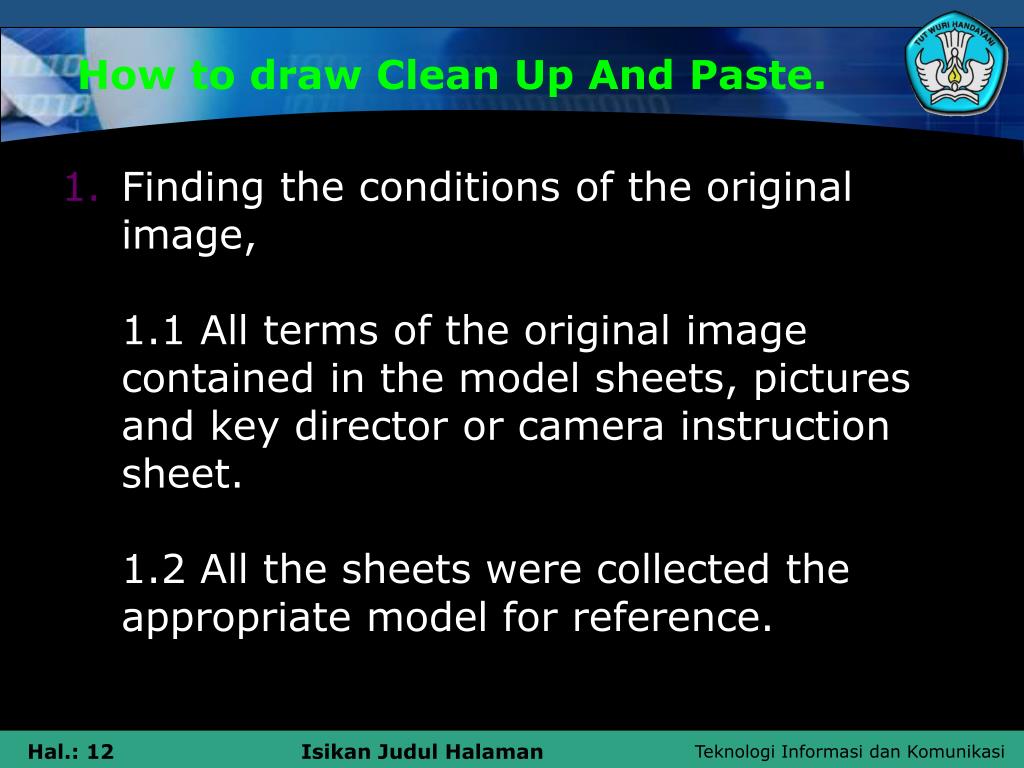 How to draw Clean Up And Paste.

TUT WURI HANDAYANI

1. Finding the conditions of the original image,

1.1 All terms of the original image contained in the model sheets, pictures and key director or camera instruction sheet.

1.2 All the sheets were collected the appropriate model for reference.

Hal.: 12 Isikan Judul Halaman Teknologi Informasi dan Komunikasi